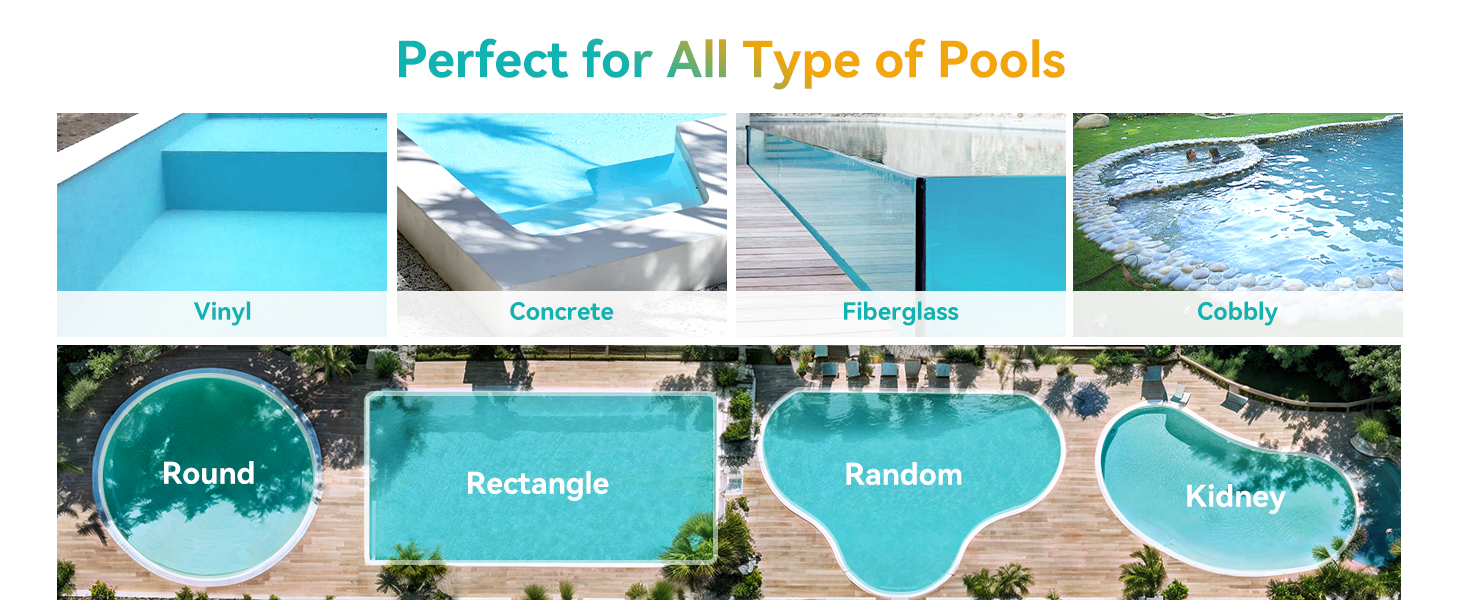 Perfect for All Type of Pools

Vinyl

Concrete

Fiberglass

Cobbly

Round

Rectangle

Random

Kidney